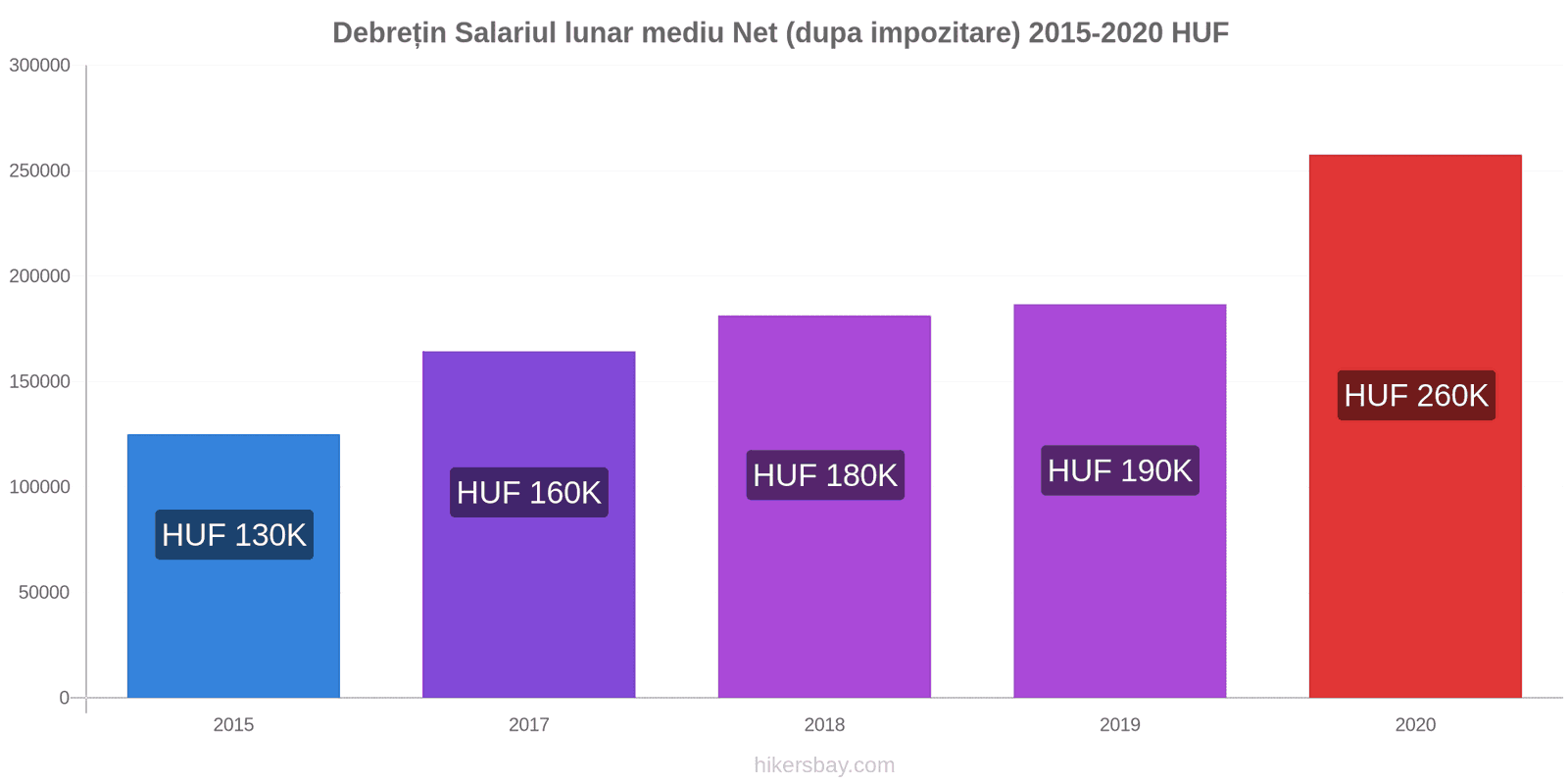 Debrețin Salariul lunar mediu Net (dupa impozitare) 2015-2020 HUF

300000
250000
200000
150000
100000
50000
0

HUF 130K
HUF 160K
HUF 180K
HUF 190K
HUF 260K

2015
2017
2018
2019
2020

hikersbay.com